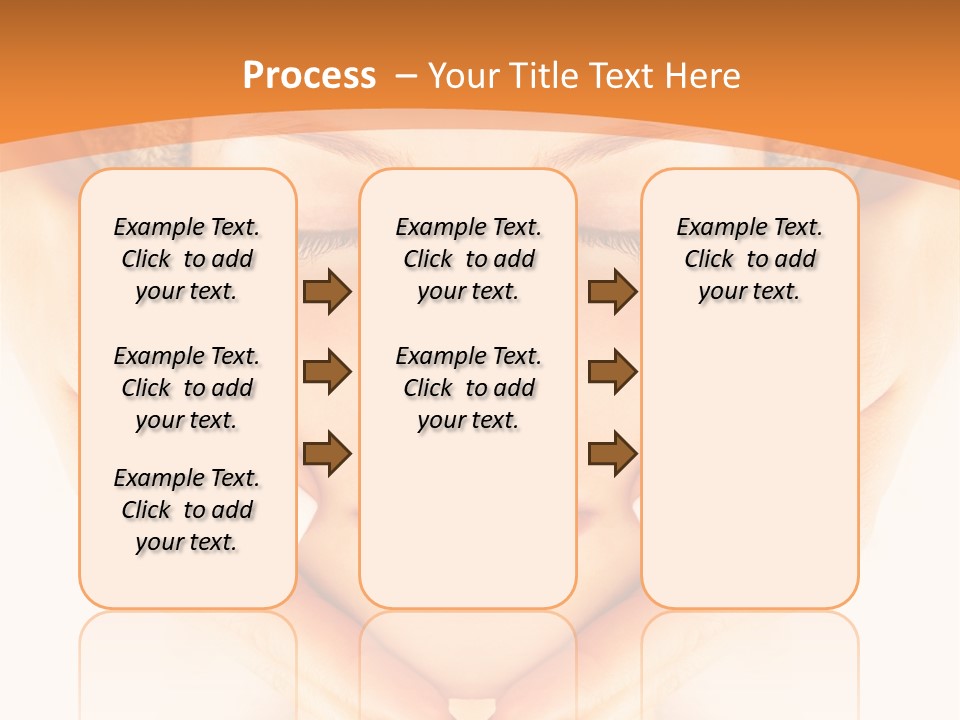 Process – Your Title Text Here

Example Text. Click to add your text.

Example Text. Click to add your text.

Example Text. Click to add your text.

Example Text. Click to add your text.

Example Text. Click to add your text.

Example Text. Click to add your text.